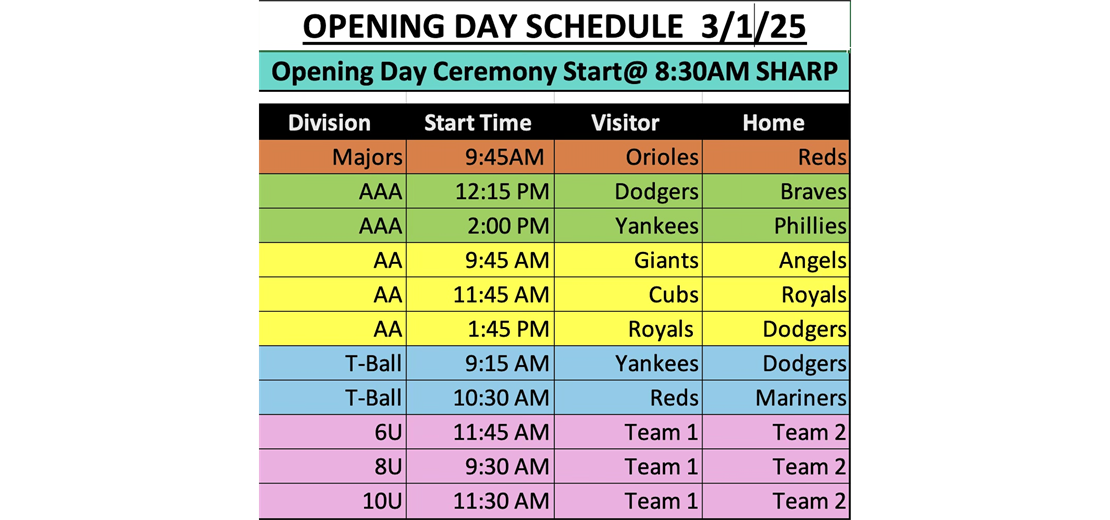 OPENING DAY SCHEDULE 3/1/25

Opening Day Ceremony Start@ 8:30AM SHARP

| Division | Start Time | Visitor | Home |
|---|---|---|---|
| Majors | 9:45AM | Orioles | Reds |
| AAA | 12:15 PM | Dodgers | Braves |
| AAA | 2:00 PM | Yankees | Phillies |
| AA | 9:45 AM | Giants | Angels |
| AA | 11:45 AM | Cubs | Royals |
| AA | 1:45 PM | Royals | Dodgers |
| T-Ball | 9:15 AM | Yankees | Dodgers |
| T-Ball | 10:30 AM | Reds | Mariners |
| 6U | 11:45 AM | Team 1 | Team 2 |
| 8U | 9:30 AM | Team 1 | Team 2 |
| 10U | 11:30 AM | Team 1 | Team 2 |